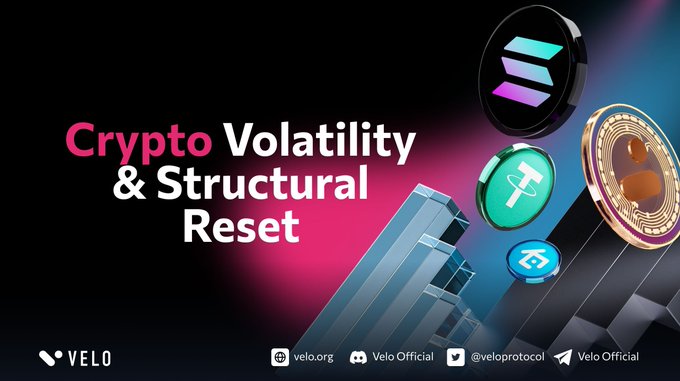 Crypto Volatility & Structural Reset

VELO

velo.org Velo Official @veloprotocol Velo Official